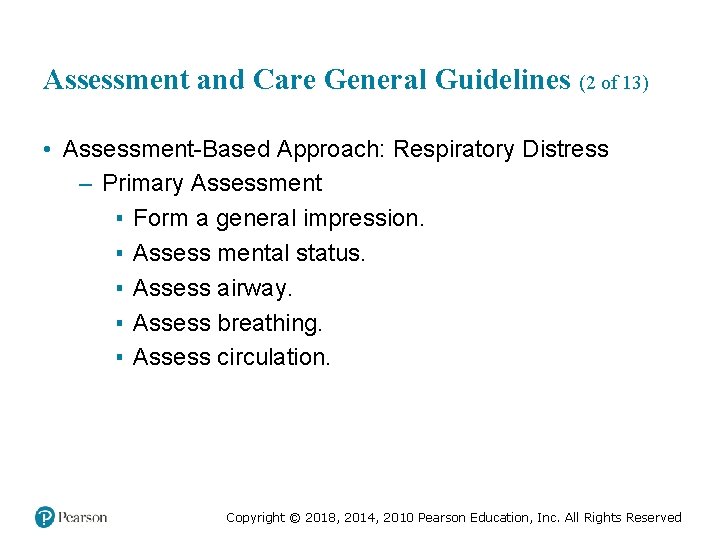 Assessment and Care General Guidelines (2 of 13)

• Assessment-Based Approach: Respiratory Distress
– Primary Assessment
▪ Form a general impression.
▪ Assess mental status.
▪ Assess airway.
▪ Assess breathing.
▪ Assess circulation.

Pearson

Copyright © 2018, 2014, 2010 Pearson Education, Inc. All Rights Reserved